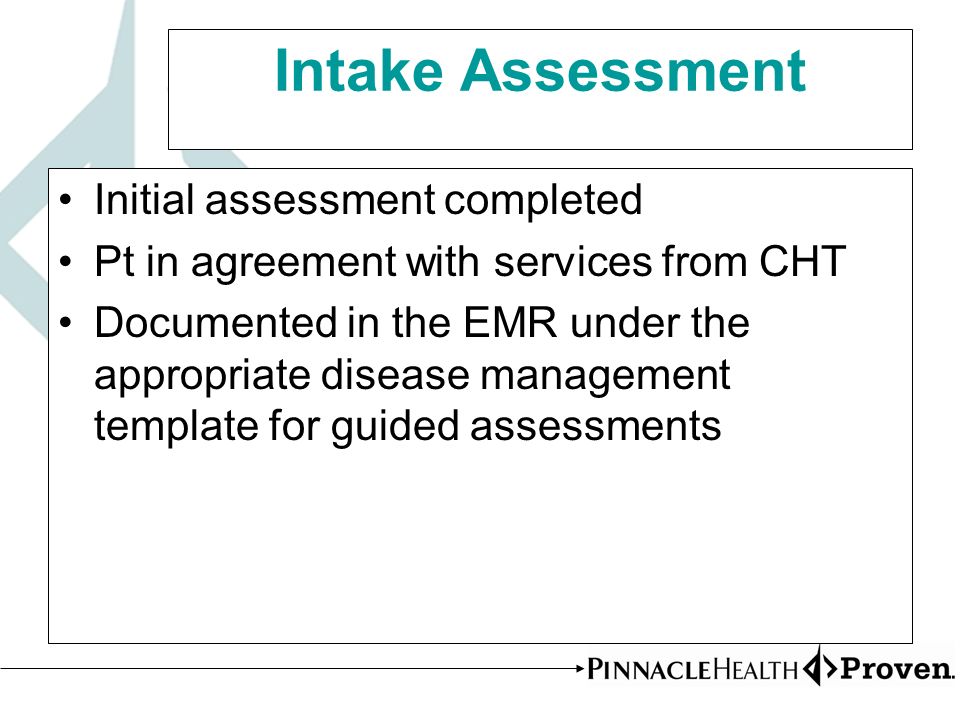 Intake Assessment

• Initial assessment completed
• Pt in agreement with services from CHT
• Documented in the EMR under the appropriate disease management template for guided assessments

PINNACLEHEALTH Proven.